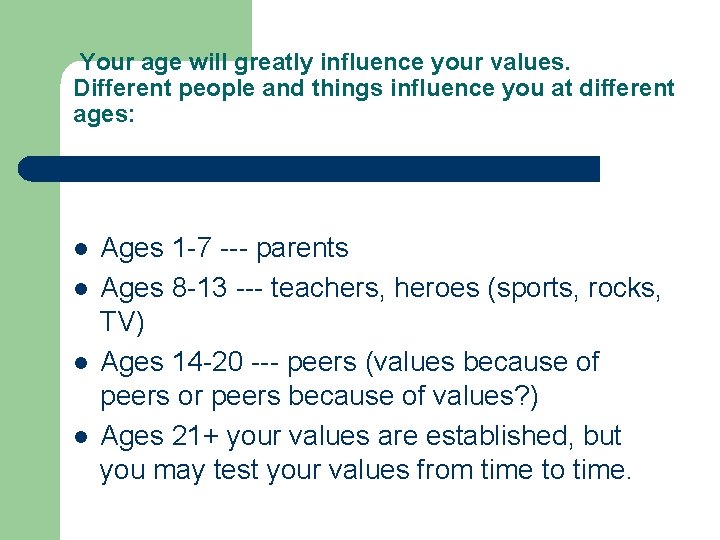 Your age will greatly influence your values. Different people and things influence you at different ages:

- Ages 1-7 --- parents
- Ages 8-13 --- teachers, heroes (sports, rocks, TV)
- Ages 14-20 --- peers (values because of peers or peers because of values?)
- Ages 21+ your values are established, but you may test your values from time to time.